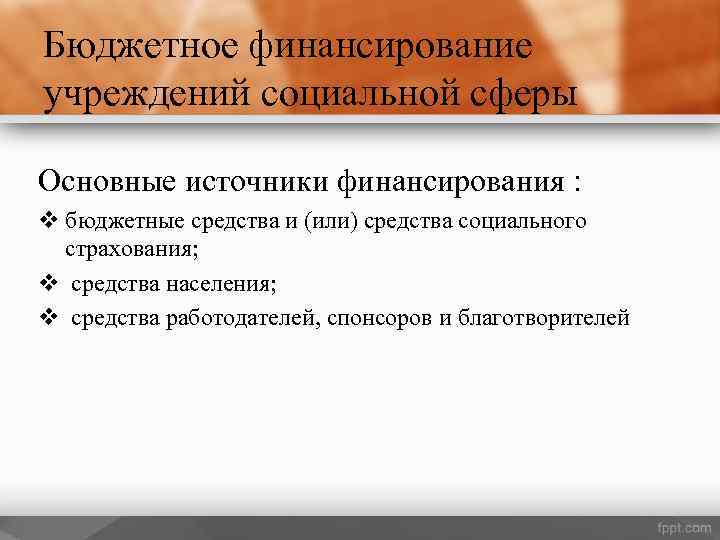 Бюджетное финансирование учреждений социальной сферы

Основные источники финансирования :

❖ бюджетные средства и (или) средства социального страхования;

❖ средства населения;

❖ средства работодателей, спонсоров и благотворителей

fppt.com